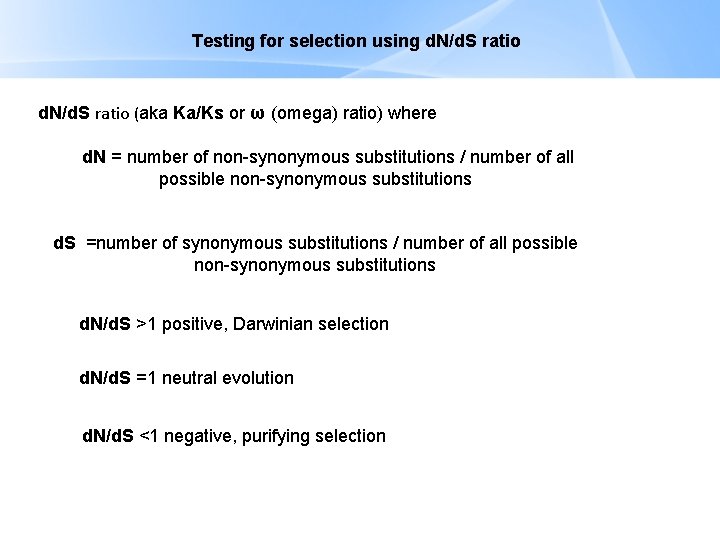 Testing for selection using dN/dS ratio

dN/dS ratio (aka Ka/Ks or ω (omega) ratio) where

dN = number of non-synonymous substitutions / number of all possible non-synonymous substitutions

dS =number of synonymous substitutions / number of all possible non-synonymous substitutions

dN/dS >1 positive, Darwinian selection

dN/dS =1 neutral evolution

dN/dS <1 negative, purifying selection